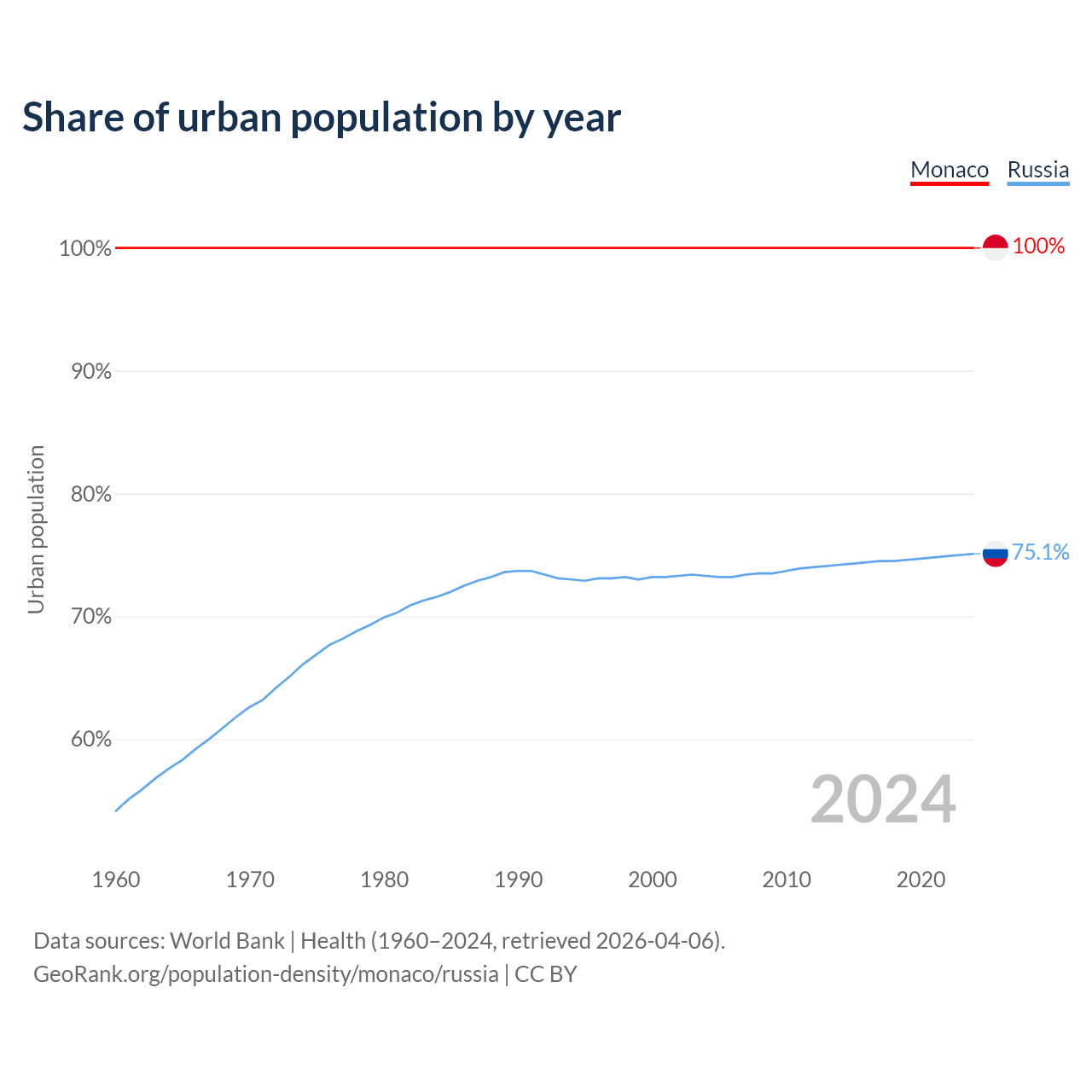 Share of urban population by year

Monaco Russia

100%
90%
80%
70%
60%

Urban population

100%
75.1%

2024

1960 1970 1980 1990 2000 2010 2020

Data sources: World Bank | Health (1960–2024, retrieved 2026-04-06).
GeoRank.org/population-density/monaco/russia | CC BY